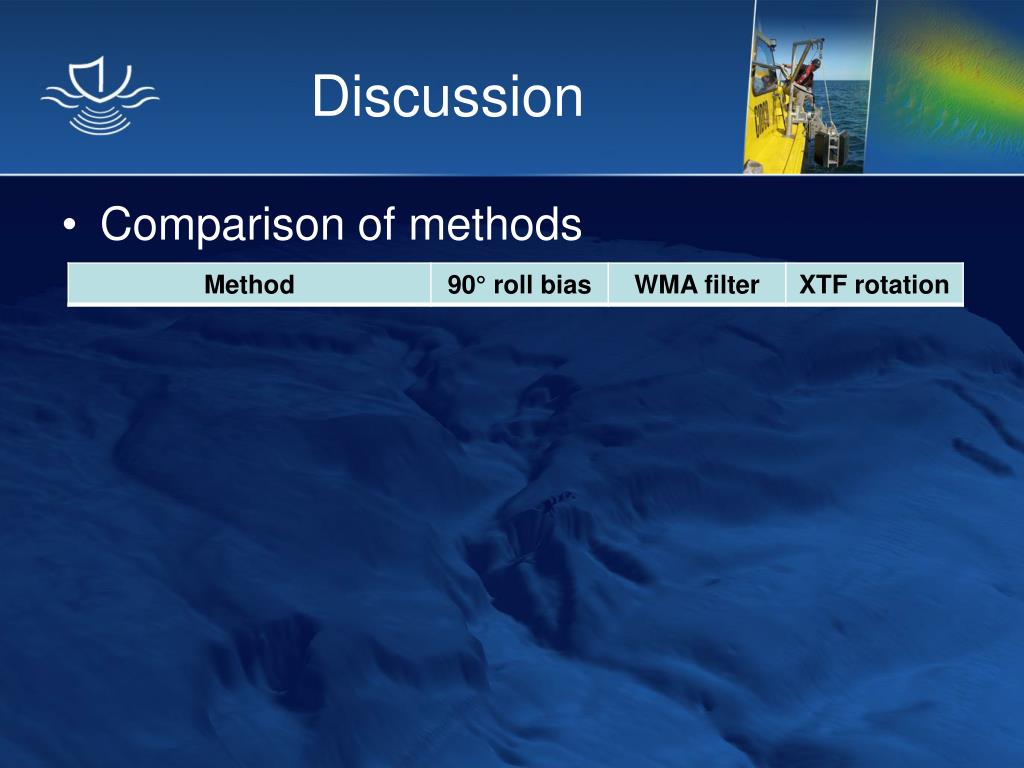 Discussion

• Comparison of methods

| Method | 90° roll bias | WMA filter | XTF rotation |
|---|---|---|---|